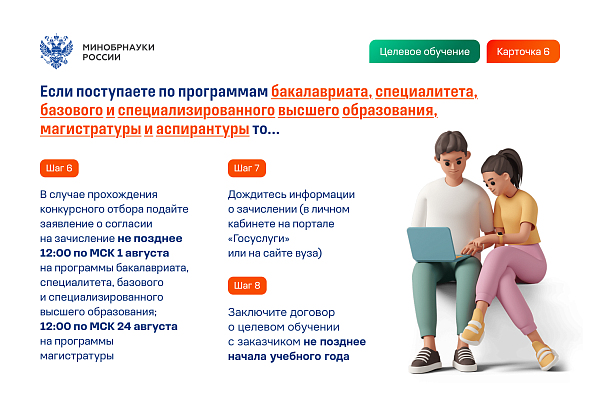 МИНОБРНАУКИ РОССИИ

Целевое обучение

Карточка 6

Если поступаете по программам бакалавриата, специалитета, базового и специализированного высшего образования, магистратуры и аспирантуры то...

Шаг 6

В случае прохождения конкурсного отбора подайте заявление о согласии на зачисление не позднее 12:00 по МСК 1 августа на программы бакалавриата, специалитета, базового и специализированного высшего образования; 12:00 по МСК 24 августа на программы магистратуры

Шаг 7

Дождитесь информации о зачислении (в личном кабинете на портале «Госуслуги» или на сайте вуза)

Шаг 8

Заключите договор о целевом обучении с заказчиком не позднее начала учебного года